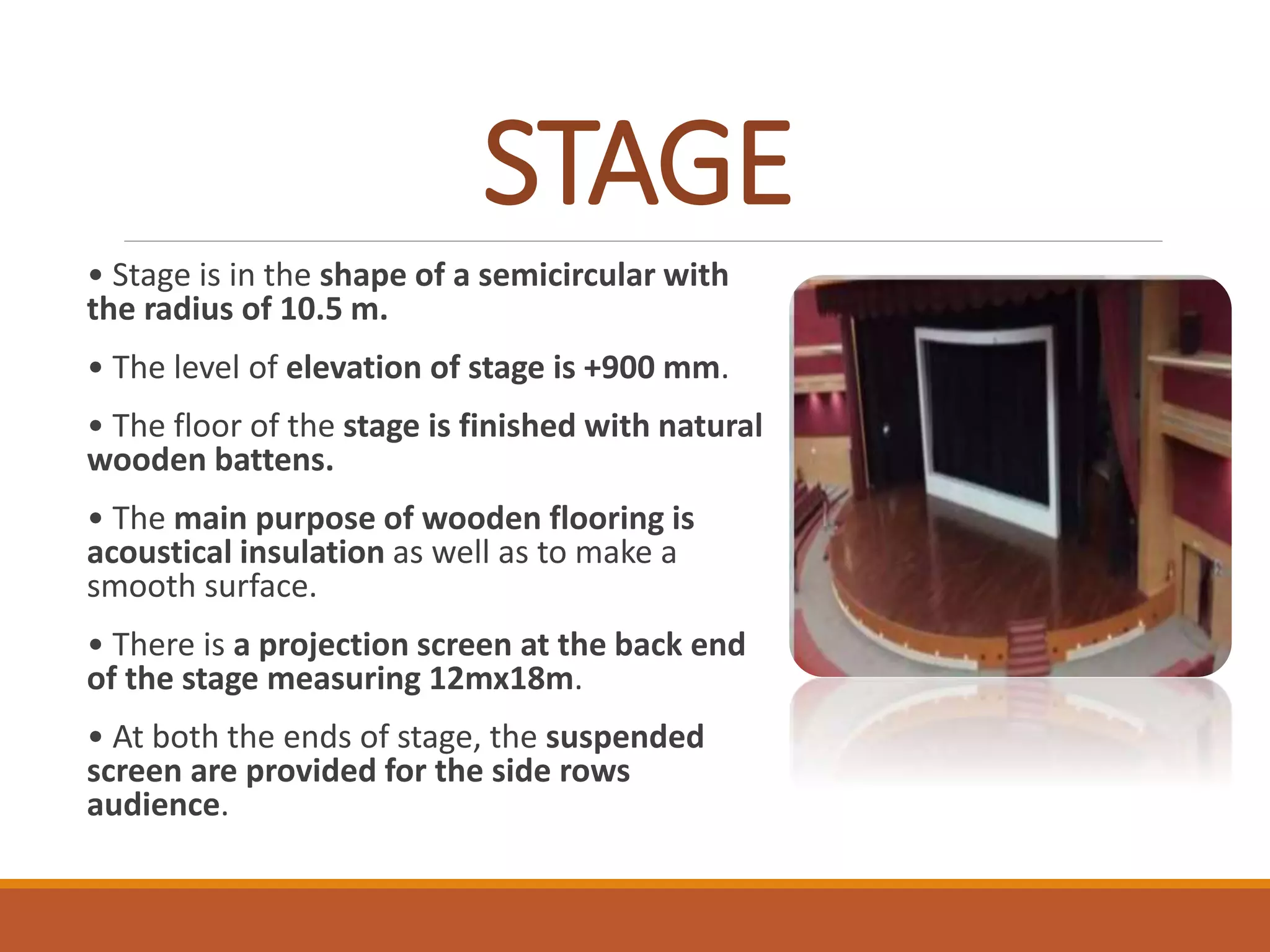 STAGE

• Stage is in the shape of a semicircular with the radius of 10.5 m.

• The level of elevation of stage is +900 mm.

• The floor of the stage is finished with natural wooden battens.

• The main purpose of wooden flooring is acoustical insulation as well as to make a smooth surface.

• There is a projection screen at the back end of the stage measuring 12mx18m.

• At both the ends of stage, the suspended screen are provided for the side rows audience.